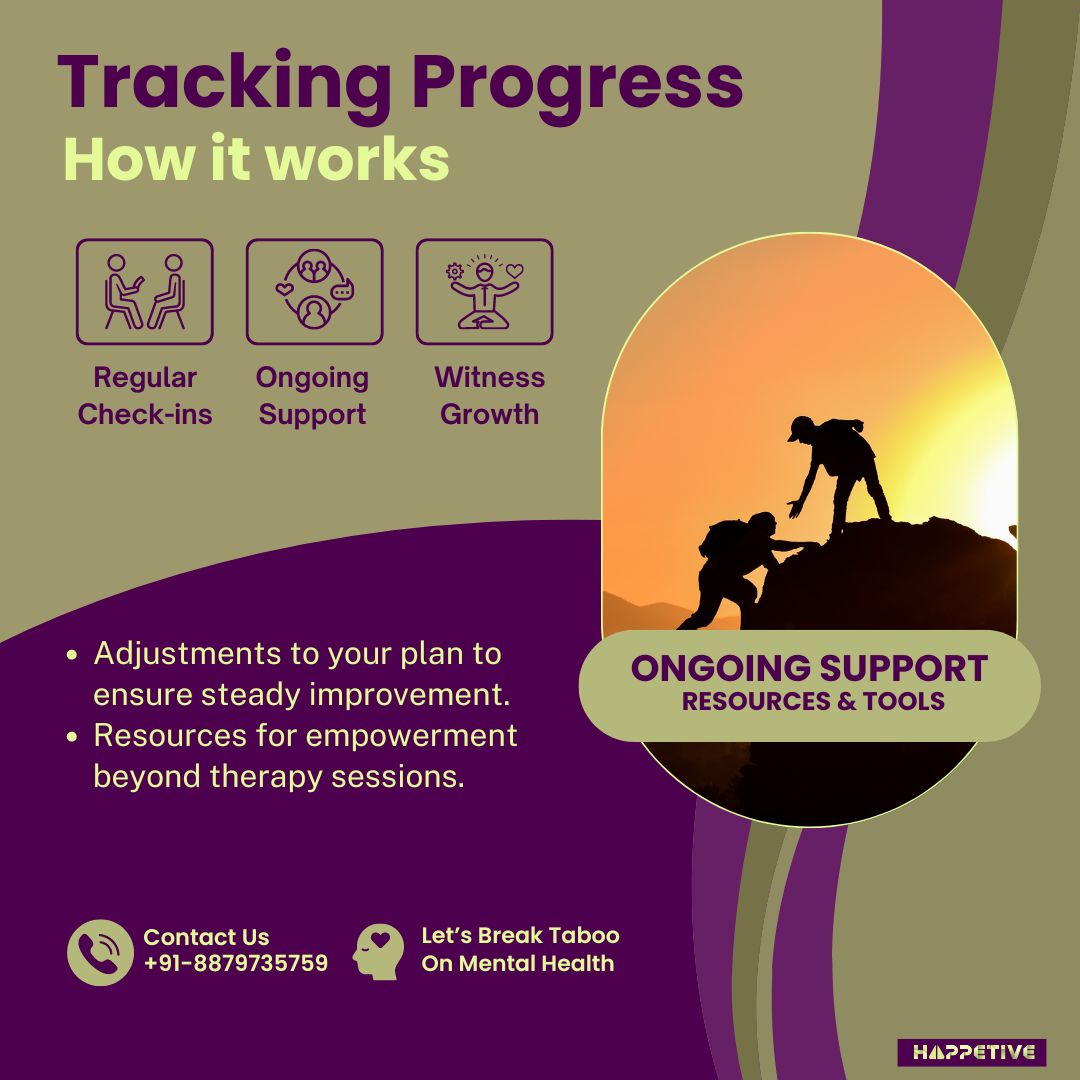 Tracking Progress
How it works

Regular Check-ins

Ongoing Support

Witness Growth

ONGOING SUPPORT
RESOURCES & TOOLS

• Adjustments to your plan to ensure steady improvement.
• Resources for empowerment beyond therapy sessions.

Contact Us
+91-8879735759

Let's Break Taboo
On Mental Health

HAPPETIVE